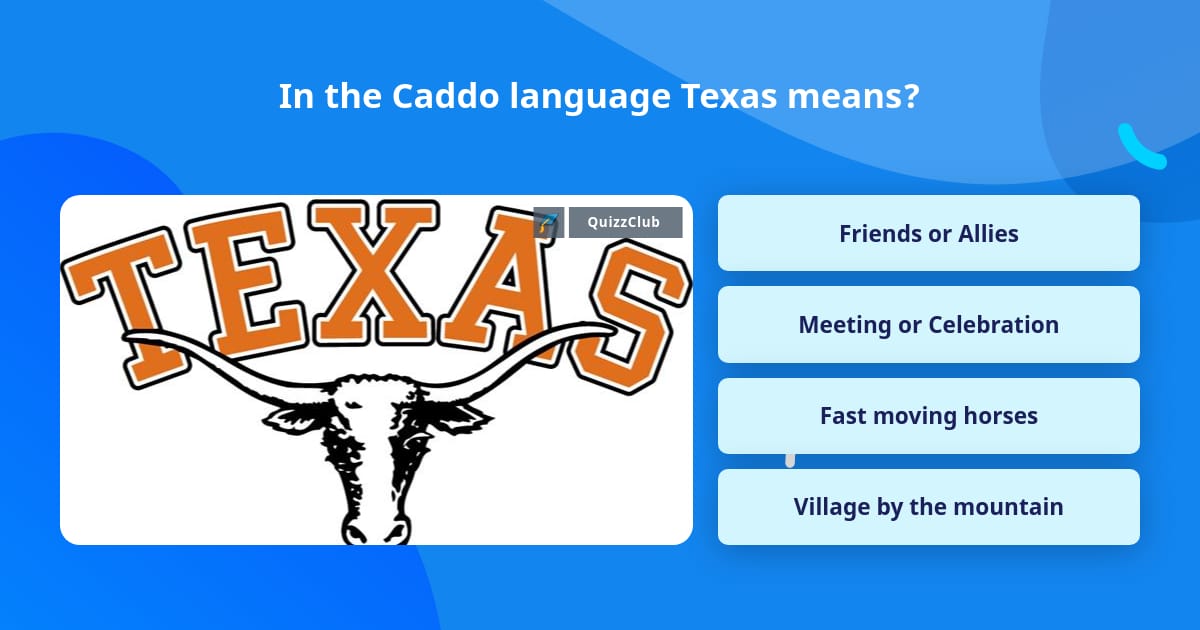 In the Caddo language Texas means?

TEXAS

QuizzClub

Friends or Allies

Meeting or Celebration

Fast moving horses

Village by the mountain